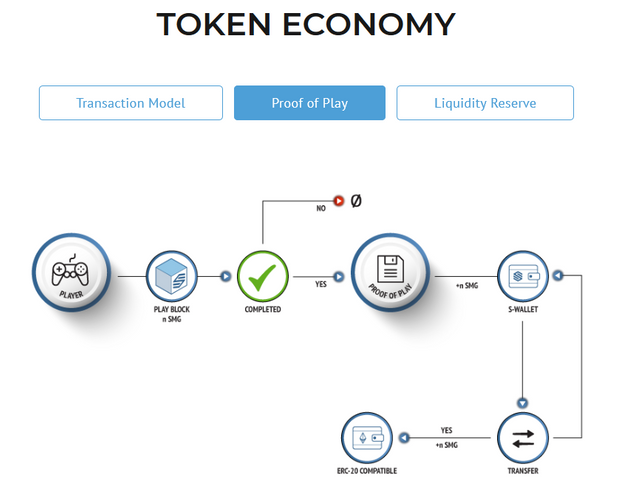 TOKEN ECONOMY

Transaction Model

Proof of Play

Liquidity Reserve

NO

Ø

PLAYER

PLAY BLOCK
n SMG

COMPLETED

YES

PROOF OF PLAY

+n SMG

S-WALLET

ERC-20 COMPATIBLE

YES
+n SMG

TRANSFER